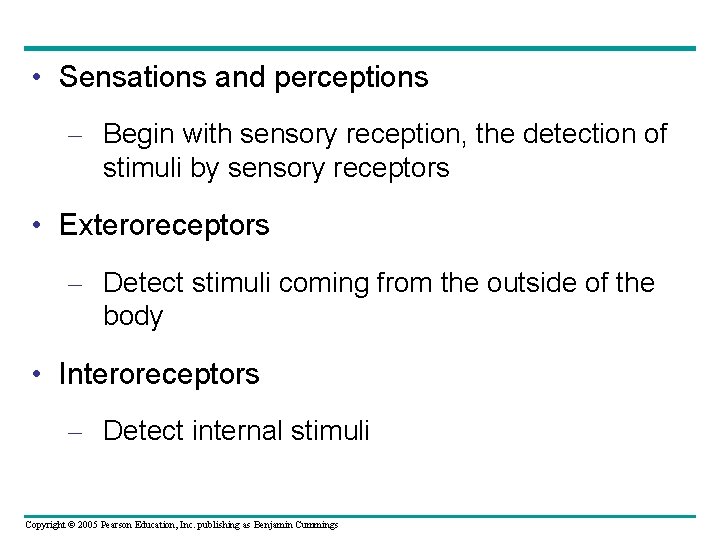 • Sensations and perceptions

– Begin with sensory reception, the detection of stimuli by sensory receptors

• Exteroreceptors

– Detect stimuli coming from the outside of the body

• Interoreceptors

– Detect internal stimuli

Copyright © 2005 Pearson Education, Inc. publishing as Benjamin Cummings